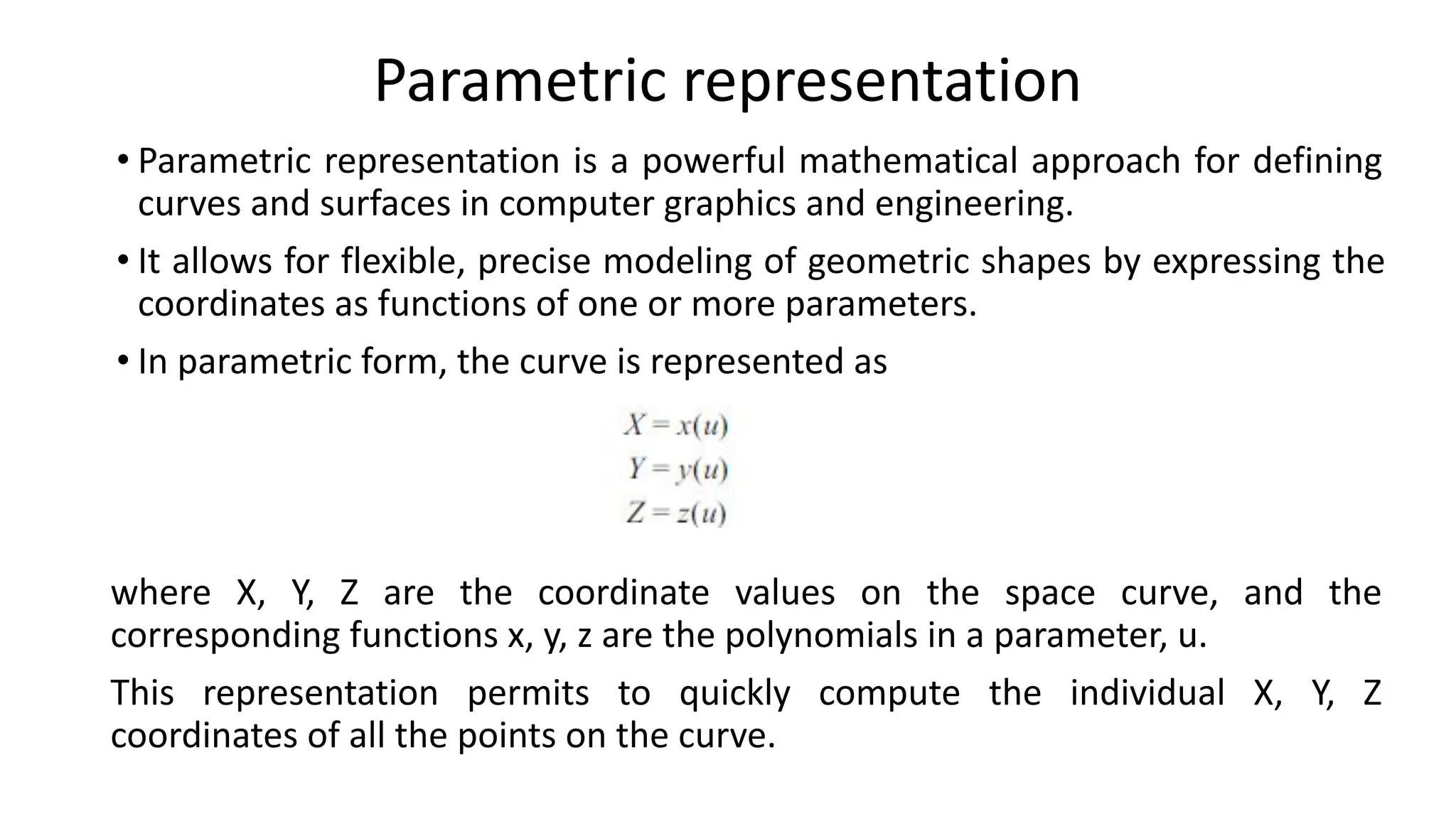 Parametric representation

• Parametric representation is a powerful mathematical approach for defining curves and surfaces in computer graphics and engineering.

• It allows for flexible, precise modeling of geometric shapes by expressing the coordinates as functions of one or more parameters.

• In parametric form, the curve is represented as

$X = x(u)$
$Y = y(u)$
$Z = z(u)$

where X, Y, Z are the coordinate values on the space curve, and the corresponding functions x, y, z are the polynomials in a parameter, u.

This representation permits to quickly compute the individual X, Y, Z coordinates of all the points on the curve.